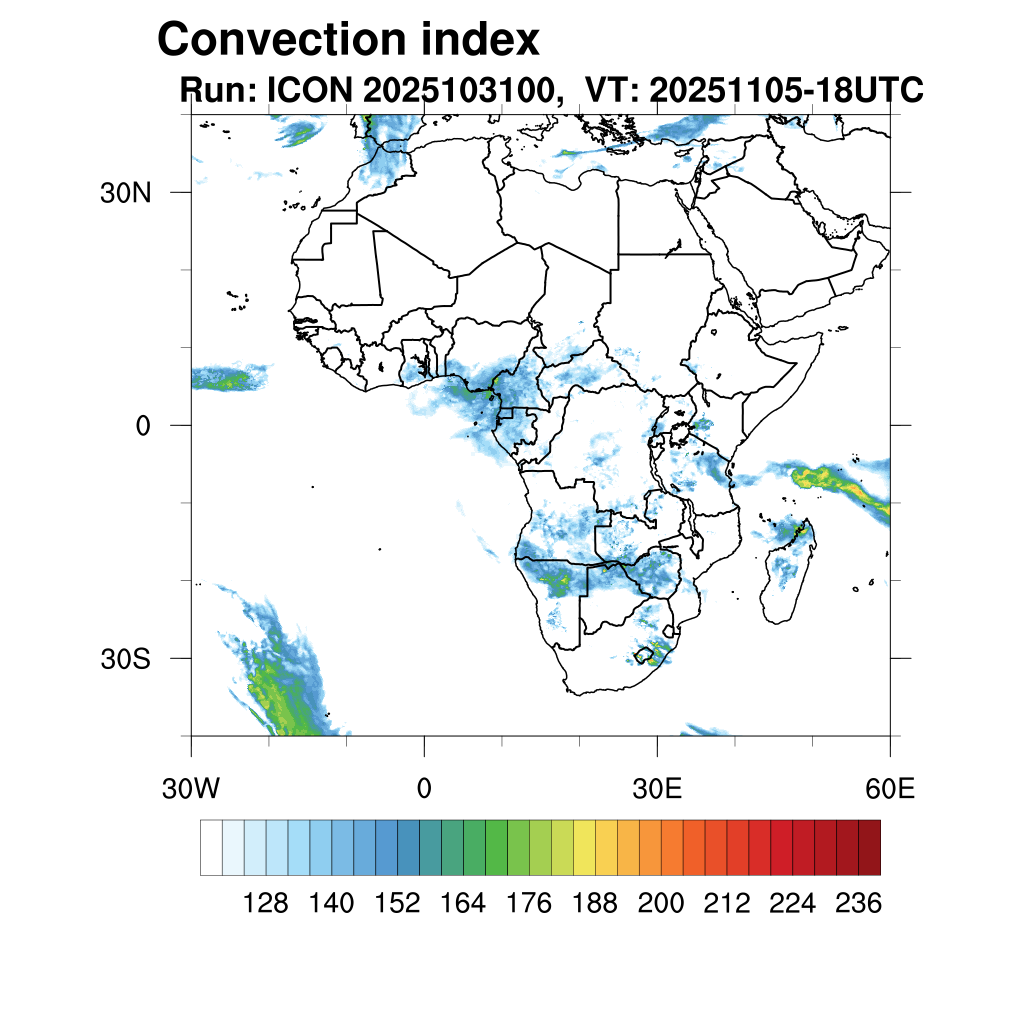 Convection index
Run: ICON 2025103100, VT: 20251105-18UTC

30N
0
30S

30W
0
30E
60E

128 140 152 164 176 188 200 212 224 236